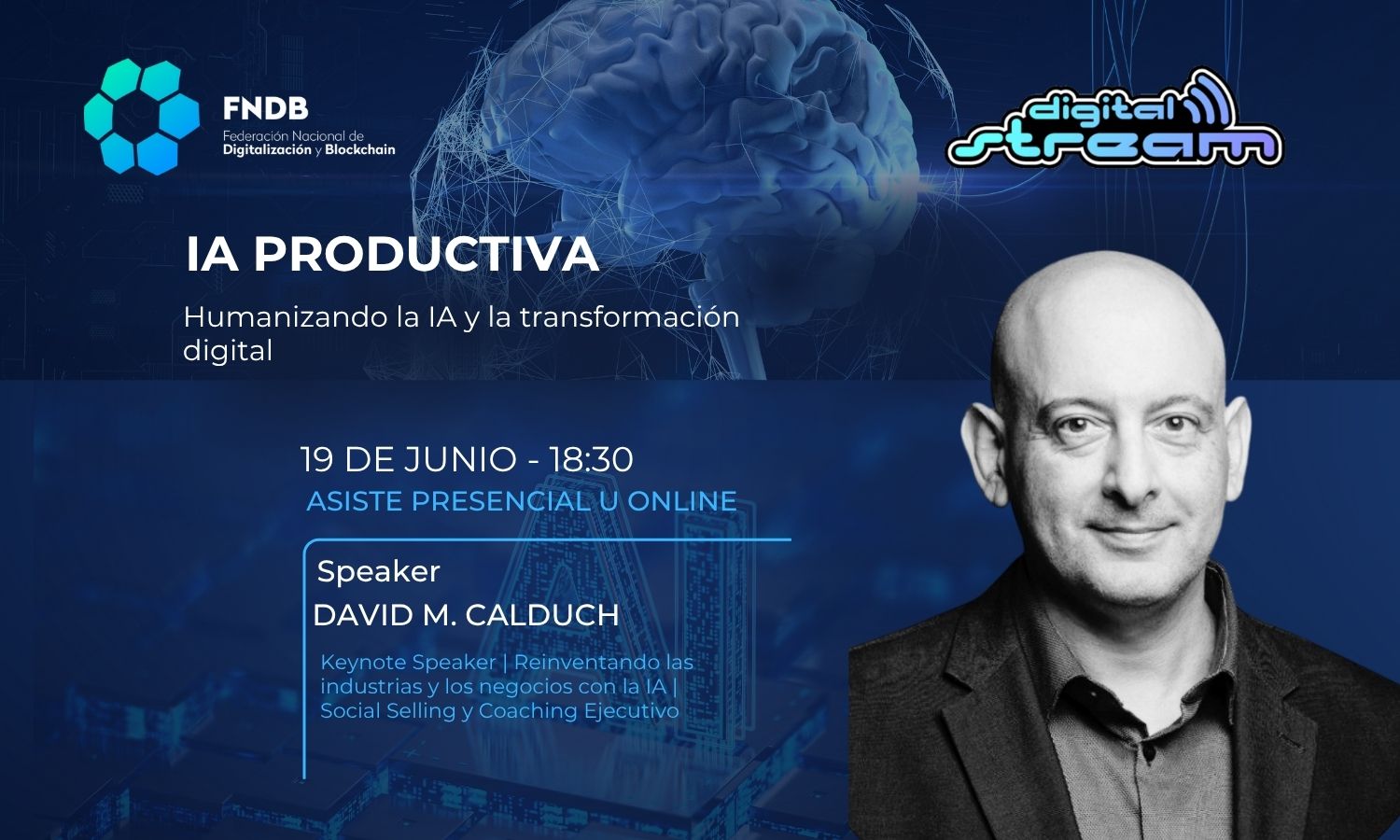 FNDB
Federación Nacional de
Digitalización y Blockchain

digital stream

IA PRODUCTIVA

Humanizando la IA y la transformación digital

19 DE JUNIO - 18:30
ASISTE PRESENCIAL U ONLINE

Speaker
DAVID M. CALDUCH

Keynote Speaker | Reinventando las industrias y los negocios con la IA | Social Selling y Coaching Ejecutivo